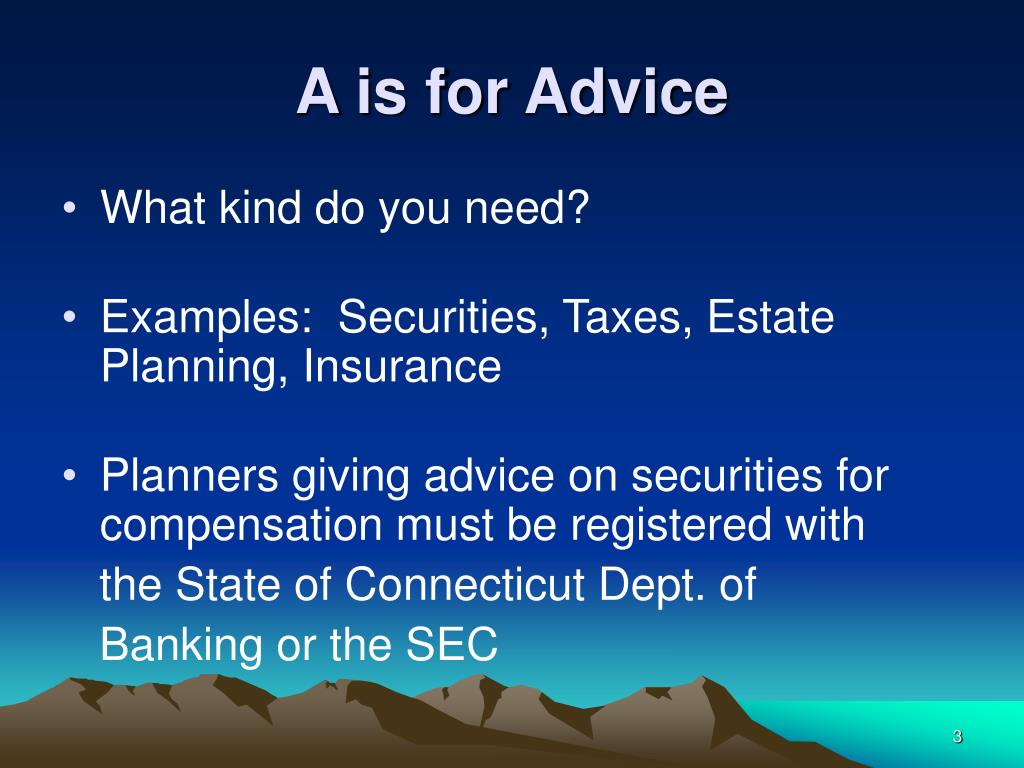 A is for Advice

• What kind do you need?

• Examples: Securities, Taxes, Estate Planning, Insurance

• Planners giving advice on securities for compensation must be registered with the State of Connecticut Dept. of Banking or the SEC

3